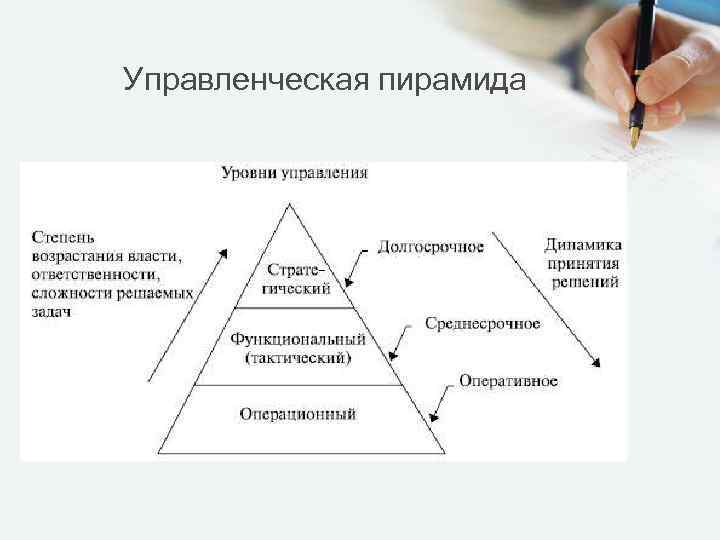 Управленческая пирамида

Уровни управления

Степень возрастания власти, ответственности, сложности решаемых задач

Стратегический

Функциональный (тактический)

Операционный

Долгосрочное

Среднесрочное

Оперативное

Динамика принятия решений